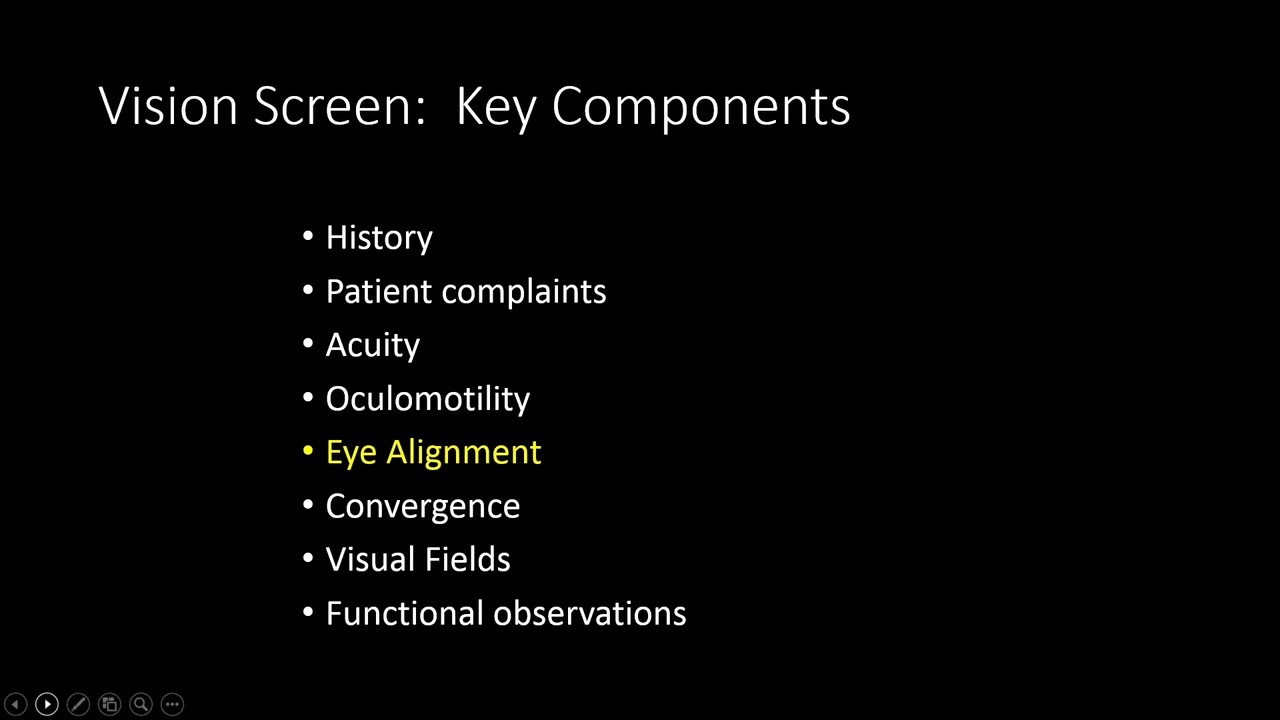 Vision Screen:  Key Components

• History
• Patient complaints
• Acuity
• Oculomotility
• Eye Alignment
• Convergence
• Visual Fields
• Functional observations